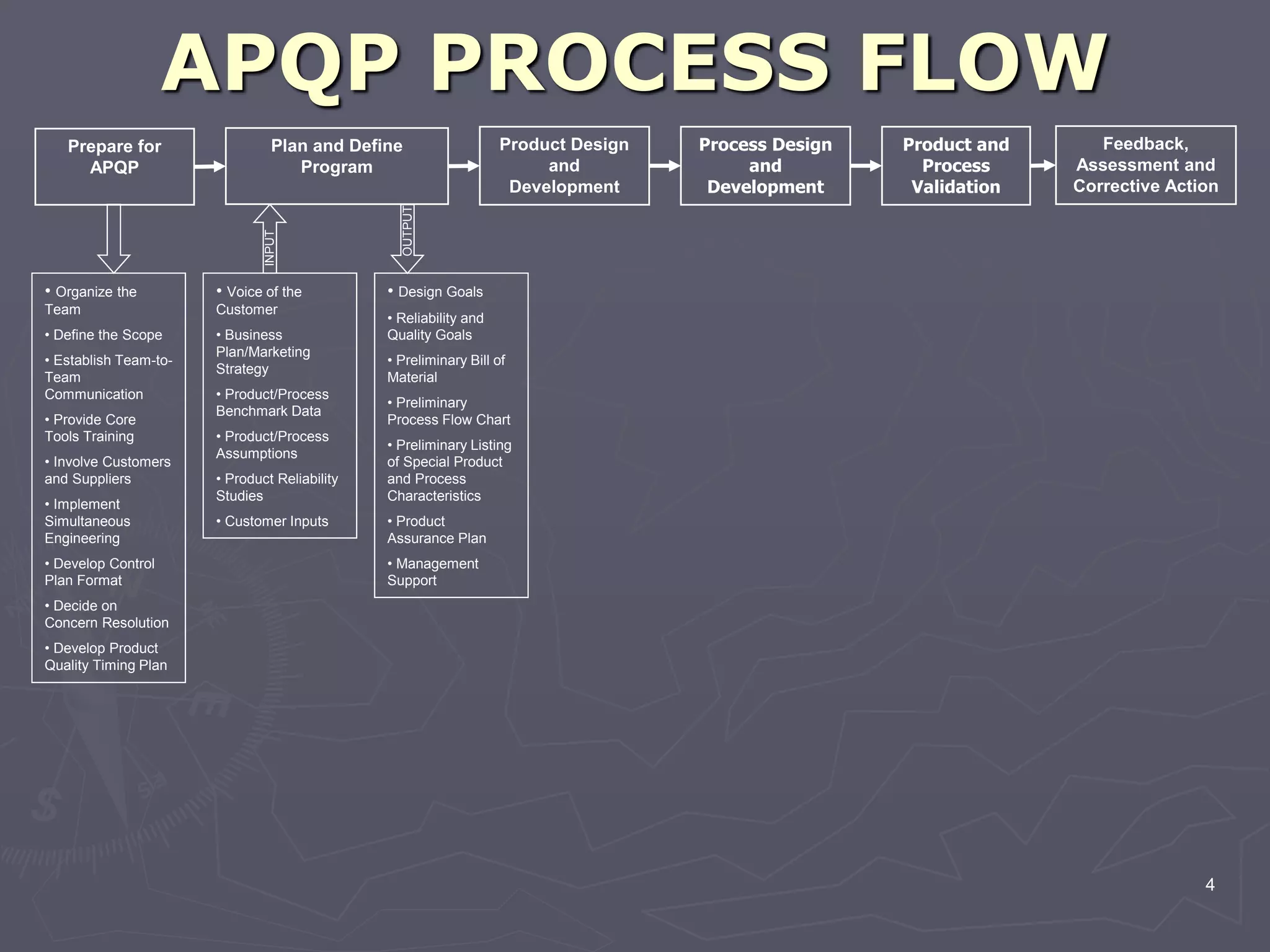 APQP PROCESS FLOW

Prepare for APQP

Plan and Define Program

Product Design and Development

Process Design and Development

Product and Process Validation

Feedback, Assessment and Corrective Action

INPUT

OUTPUT

• Organize the Team

• Define the Scope

• Establish Team-to-Team Communication

• Provide Core Tools Training

• Involve Customers and Suppliers

• Implement Simultaneous Engineering

• Develop Control Plan Format

• Decide on Concern Resolution

• Develop Product Quality Timing Plan

• Voice of the Customer

• Business Plan/Marketing Strategy

• Product/Process Benchmark Data

• Product/Process Assumptions

• Product Reliability Studies

• Customer Inputs

• Design Goals

• Reliability and Quality Goals

• Preliminary Bill of Material

• Preliminary Process Flow Chart

• Preliminary Listing of Special Product and Process Characteristics

• Product Assurance Plan

• Management Support

4